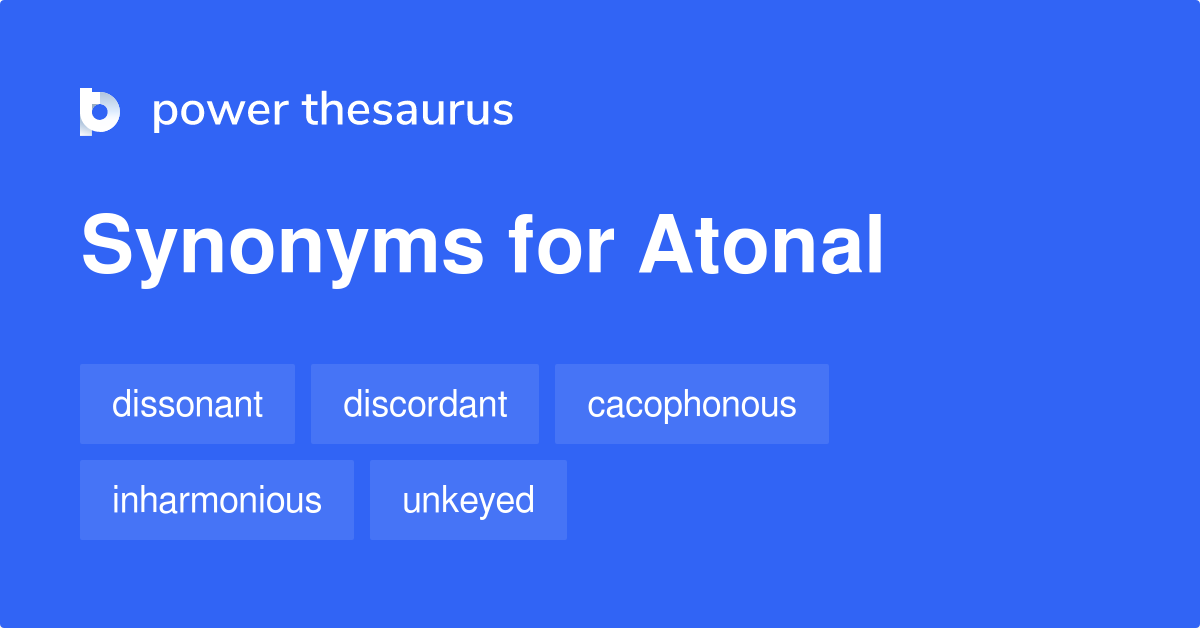 power thesaurus

Synonyms for Atonal

dissonant discordant cacophonous
inharmonious unkeyed